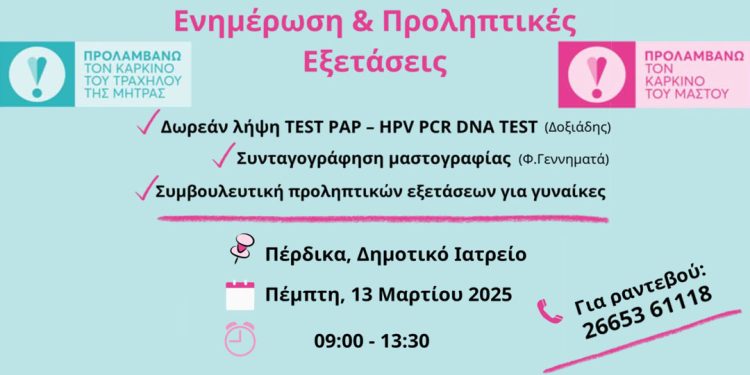 Ενημέρωση & Προληπτικές Εξετάσεις

ΠΡΟΛΑΜΒΑΝΩ ΤΟΝ ΚΑΡΚΙΝΟ ΤΟΥ ΤΡΑΧΗΛΟΥ ΤΗΣ ΜΗΤΡΑΣ

ΠΡΟΛΑΜΒΑΝΩ ΤΟΝ ΚΑΡΚΙΝΟ ΤΟΥ ΜΑΣΤΟΥ

Δωρεάν λήψη TEST PAP – HPV PCR DNA TEST (Δοξιάδης)

Συνταγογράφηση μαστογραφίας (Φ.Γεννηματά)

Συμβουλευτική προληπτικών εξετάσεων για γυναίκες

Πέρδικα, Δημοτικό Ιατρείο

Πέμπτη, 13 Μαρτίου 2025

09:00 - 13:30

Για ραντεβού: 26653 61118